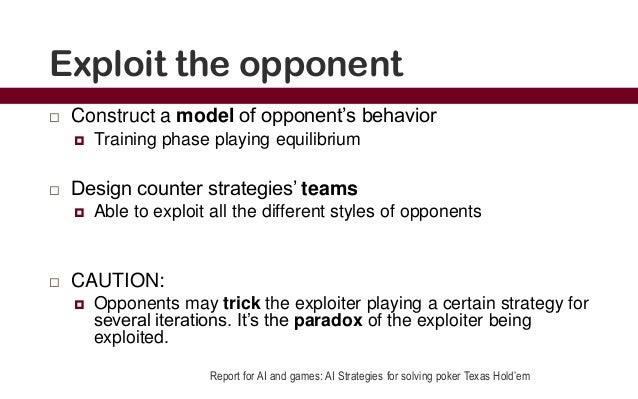 Exploit the opponent

□ Construct a model of opponent's behavior
  ◘ Training phase playing equilibrium

□ Design counter strategies' teams
  ◘ Able to exploit all the different styles of opponents

□ CAUTION:
  ◘ Opponents may trick the exploiter playing a certain strategy for several iterations. It's the paradox of the exploiter being exploited.

Report for AI and games: AI Strategies for solving poker Texas Hold'em